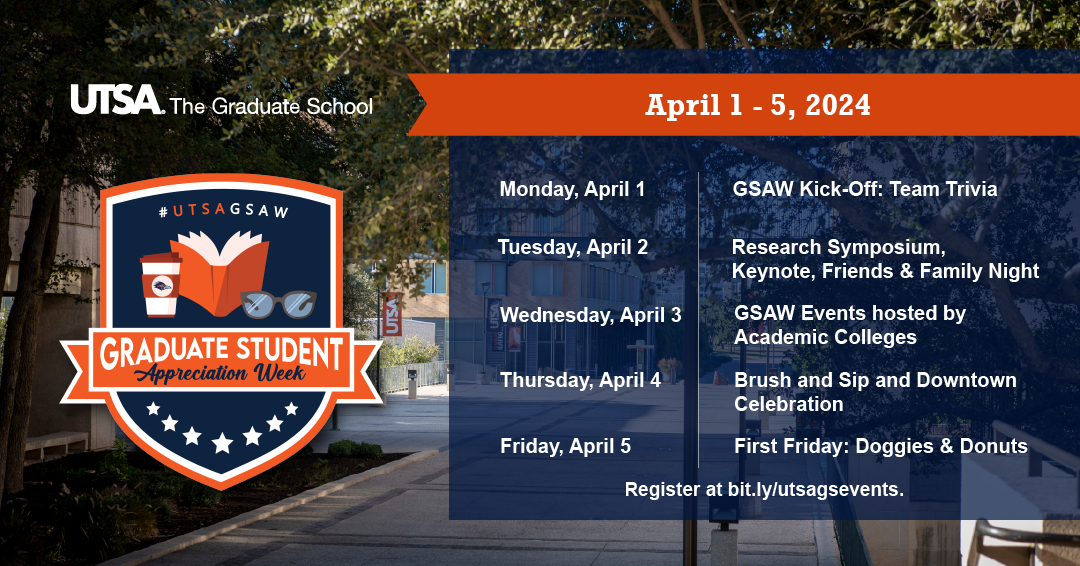 UTSA. The Graduate School

#UTSAGSAW

GRADUATE STUDENT
Appreciation Week

April 1 - 5, 2024

| | |
|---|---|
| Monday, April 1 | GSAW Kick-Off: Team Trivia |
| Tuesday, April 2 | Research Symposium, Keynote, Friends & Family Night |
| Wednesday, April 3 | GSAW Events hosted by Academic Colleges |
| Thursday, April 4 | Brush and Sip and Downtown Celebration |
| Friday, April 5 | First Friday: Doggies & Donuts |

Register at bit.ly/utsagsevents.